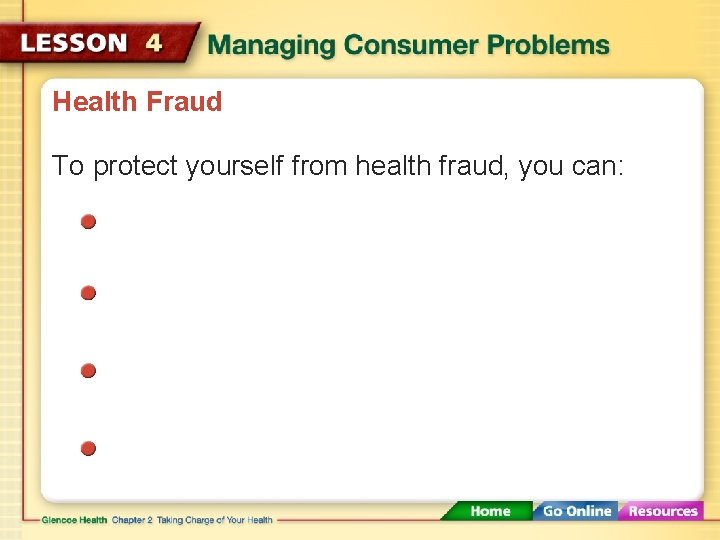 LESSON 4 Managing Consumer Problems

Health Fraud

To protect yourself from health fraud, you can:

Glencoe Health Chapter 2 Taking Charge of Your Health

Home Go Online Resources